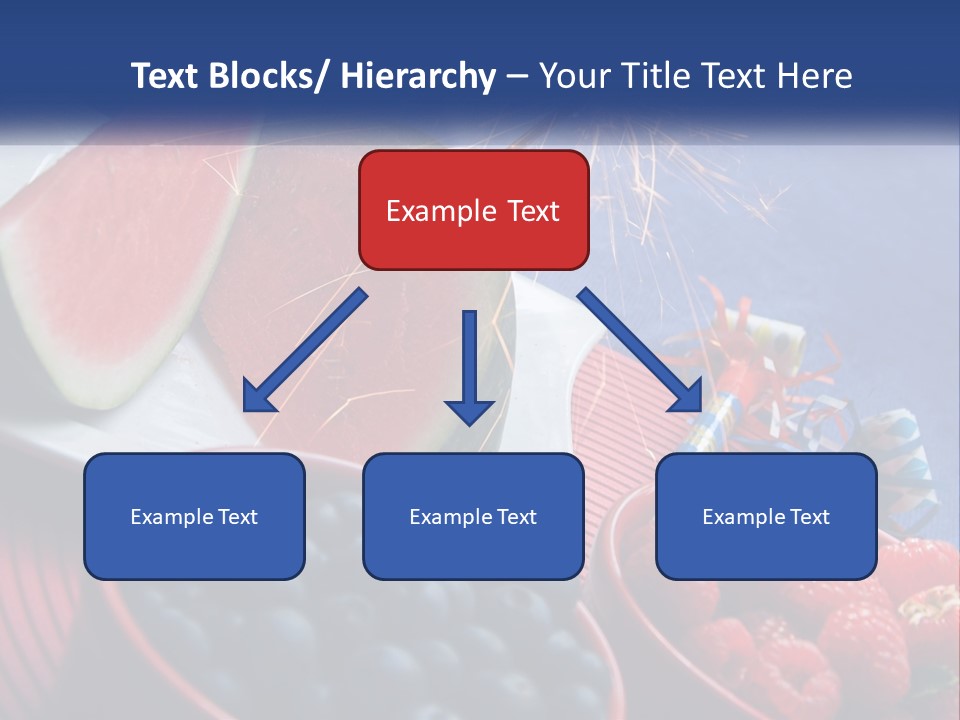 Text Blocks/ Hierarchy – Your Title Text Here

Example Text

Example Text

Example Text

Example Text